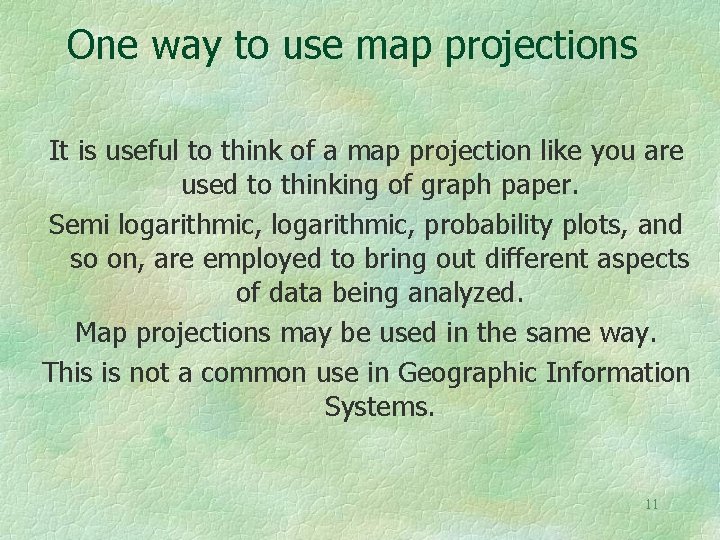 One way to use map projections

It is useful to think of a map projection like you are used to thinking of graph paper.

Semi logarithmic, logarithmic, probability plots, and so on, are employed to bring out different aspects of data being analyzed.

Map projections may be used in the same way.

This is not a common use in Geographic Information Systems.

11